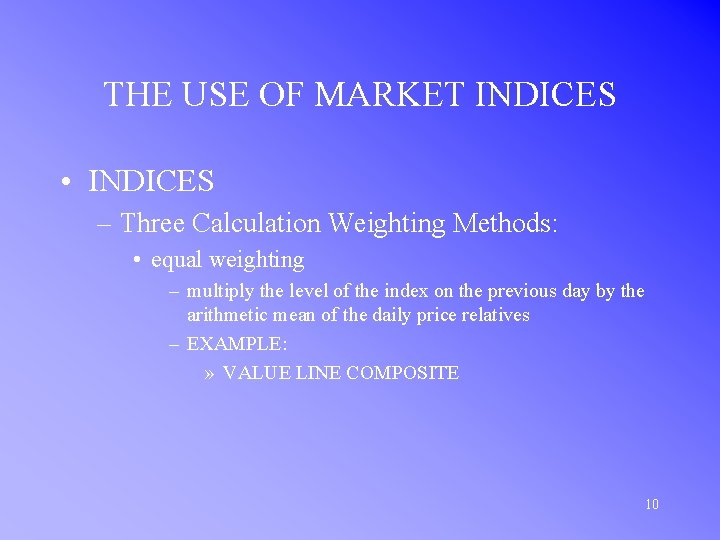 THE USE OF MARKET INDICES

• INDICES
– Three Calculation Weighting Methods:
• equal weighting
– multiply the level of the index on the previous day by the arithmetic mean of the daily price relatives
– EXAMPLE:
» VALUE LINE COMPOSITE

10